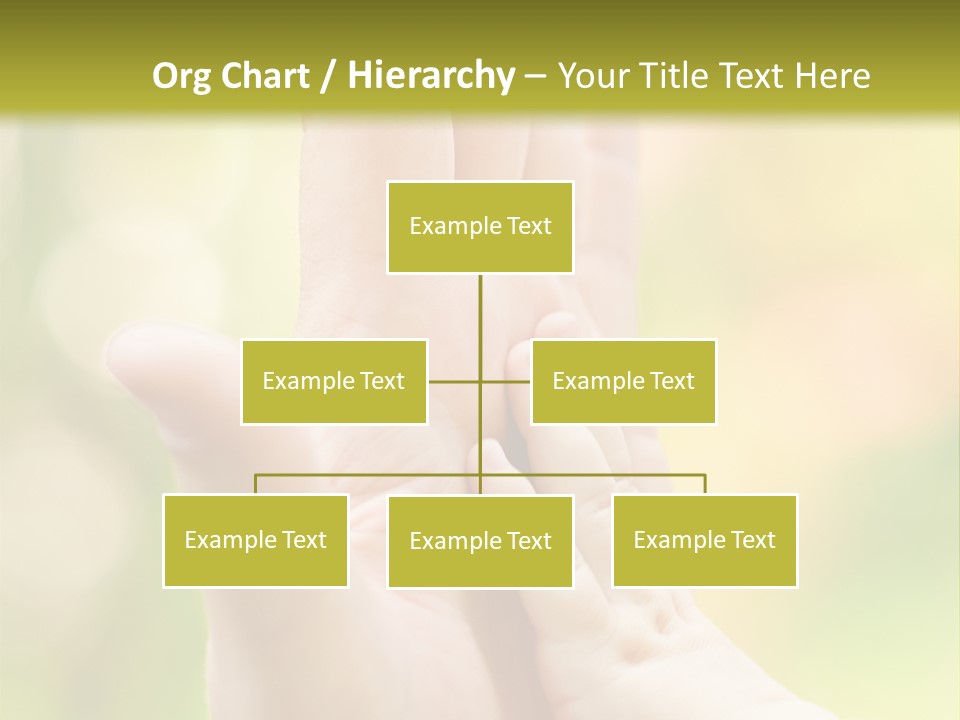 Org Chart / Hierarchy – Your Title Text Here

Example Text

Example Text

Example Text

Example Text

Example Text

Example Text